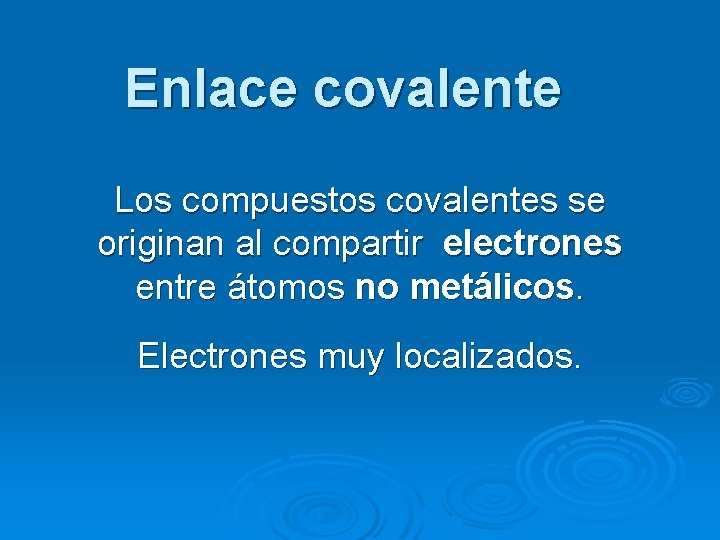 Enlace covalente

Los compuestos covalentes se originan al compartir electrones entre átomos no metálicos.

Electrones muy localizados.